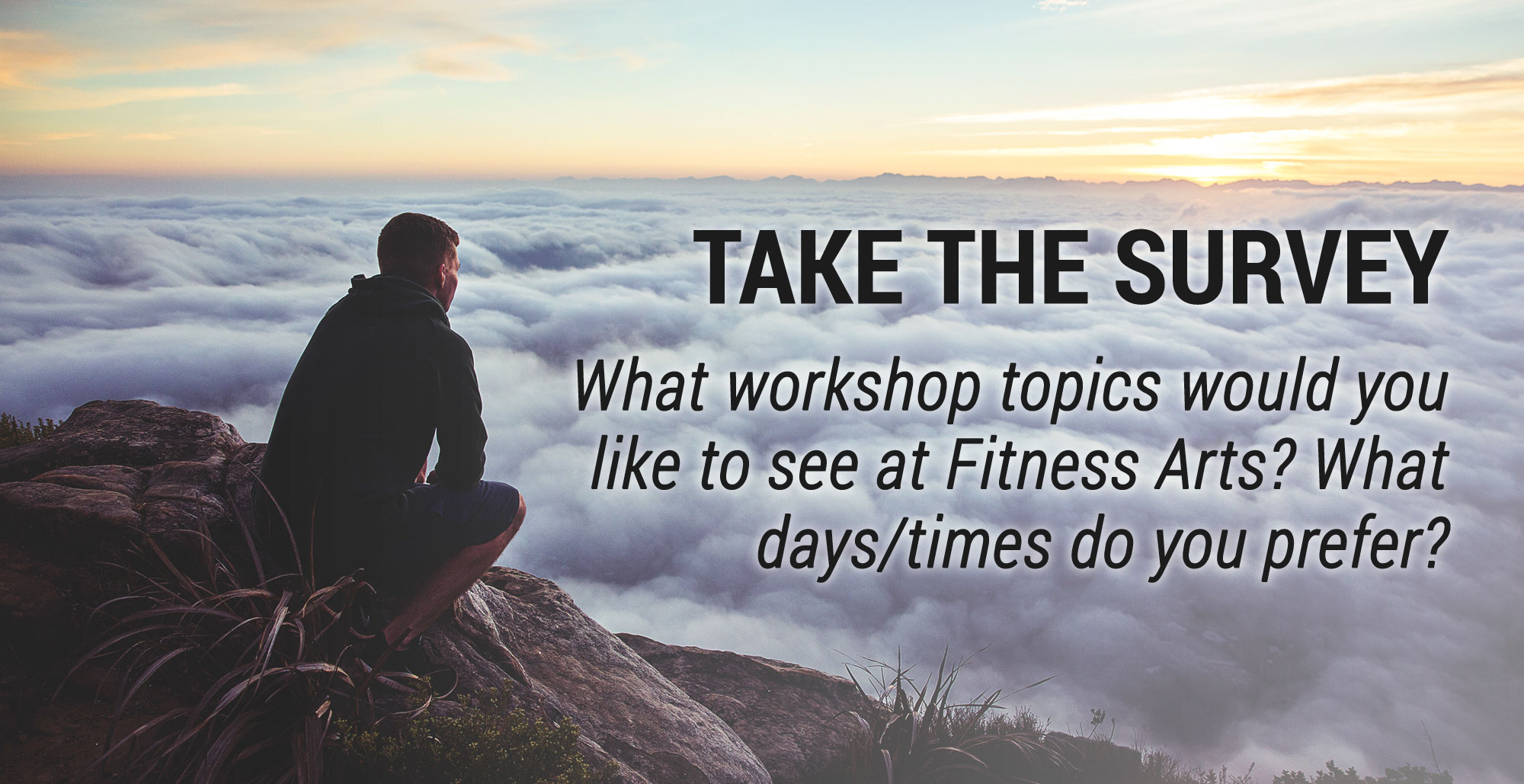 TAKE THE SURVEY

What workshop topics would you like to see at Fitness Arts? What days/times do you prefer?